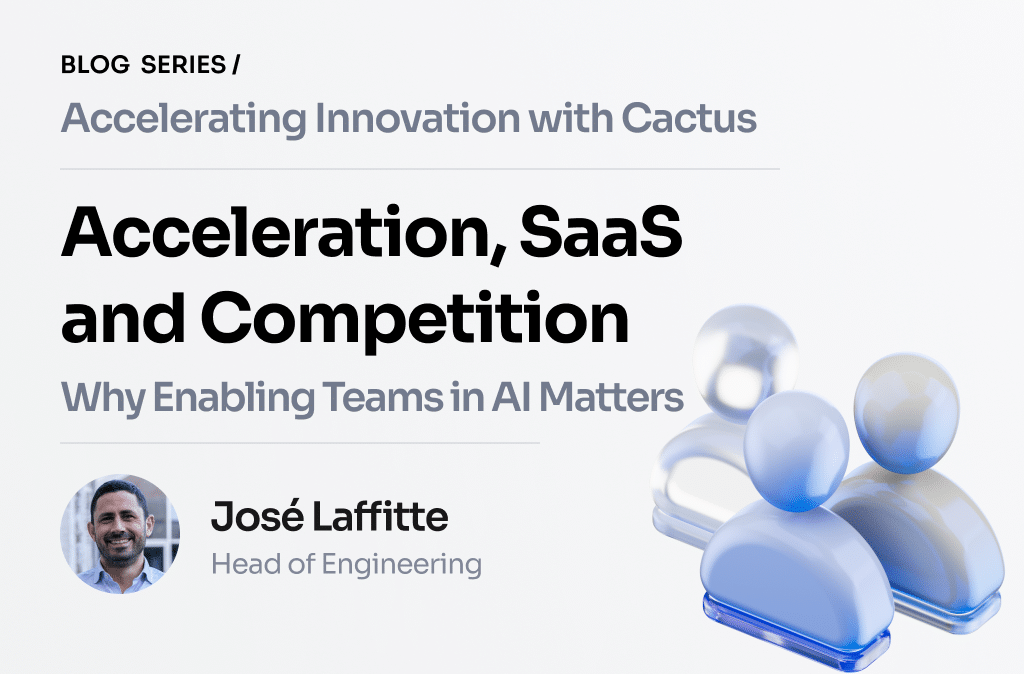 BLOG SERIES /

Accelerating Innovation with Cactus

Acceleration, SaaS and Competition

Why Enabling Teams in AI Matters

José Laffitte

Head of Engineering